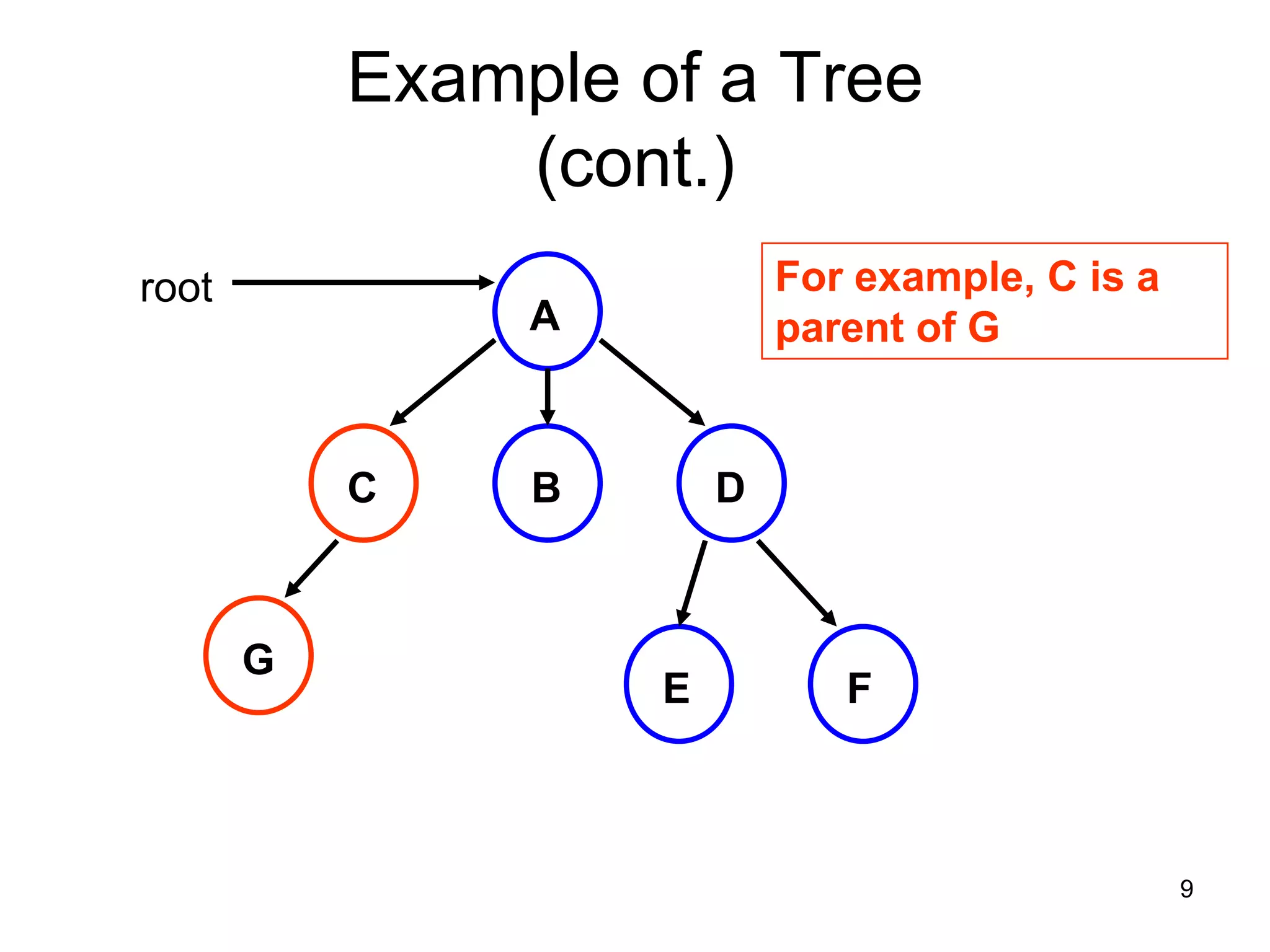 Example of a Tree (cont.)

root

A

For example, C is a parent of G

C

B

D

G

E

F

9